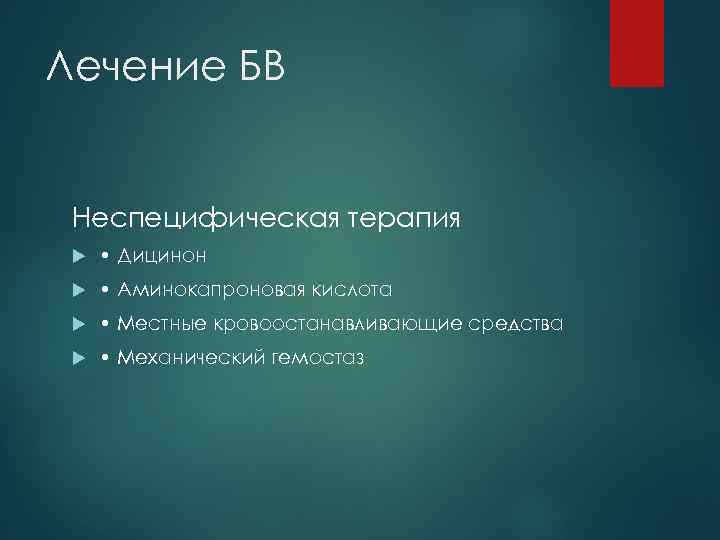 Лечение БВ

Неспецифическая терапия

• Дицинон
• Аминокапроновая кислота
• Местные кровоостанавливающие средства
• Механический гемостаз